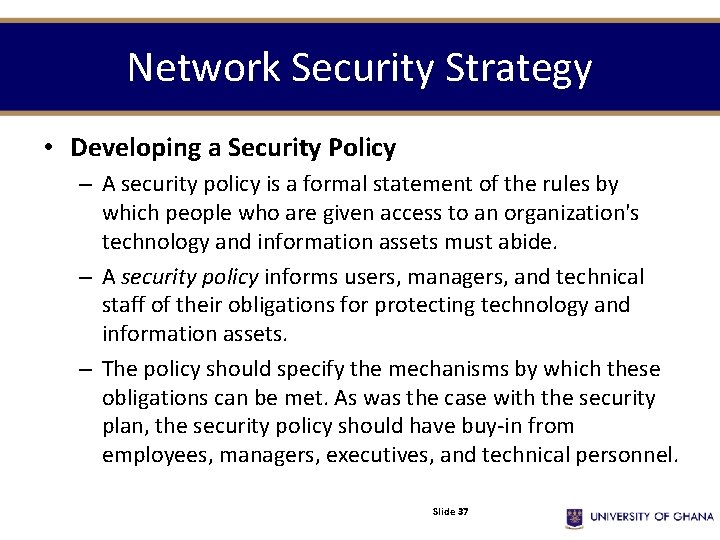 Network Security Strategy

• Developing a Security Policy

– A security policy is a formal statement of the rules by which people who are given access to an organization's technology and information assets must abide.

– A security policy informs users, managers, and technical staff of their obligations for protecting technology and information assets.

– The policy should specify the mechanisms by which these obligations can be met. As was the case with the security plan, the security policy should have buy-in from employees, managers, executives, and technical personnel.

Slide 37

UNIVERSITY OF GHANA